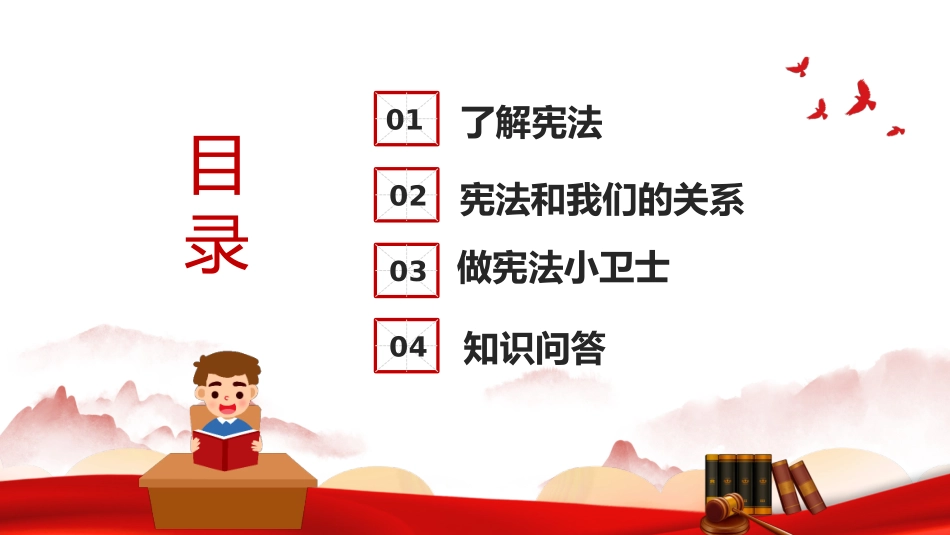 目录

01 了解宪法

02 宪法和我们的关系

03 做宪法小卫士

04 知识问答